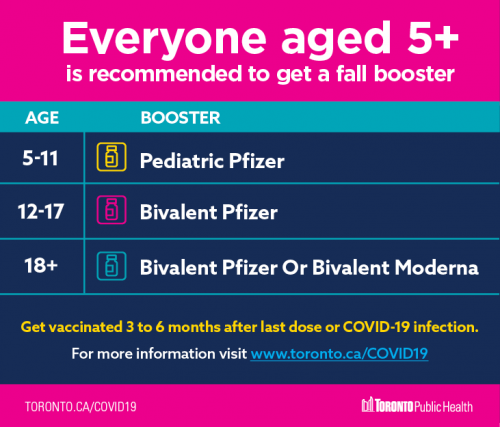 Everyone aged 5+
is recommended to get a fall booster

| AGE | BOOSTER |
|---|---|
| 5-11 | Pediatric Pfizer |
| 12-17 | Bivalent Pfizer |
| 18+ | Bivalent Pfizer Or Bivalent Moderna |

Get vaccinated 3 to 6 months after last dose or COVID-19 infection.

For more information visit www.toronto.ca/COVID19

TORONTO.CA/COVID19

TORONTO Public Health